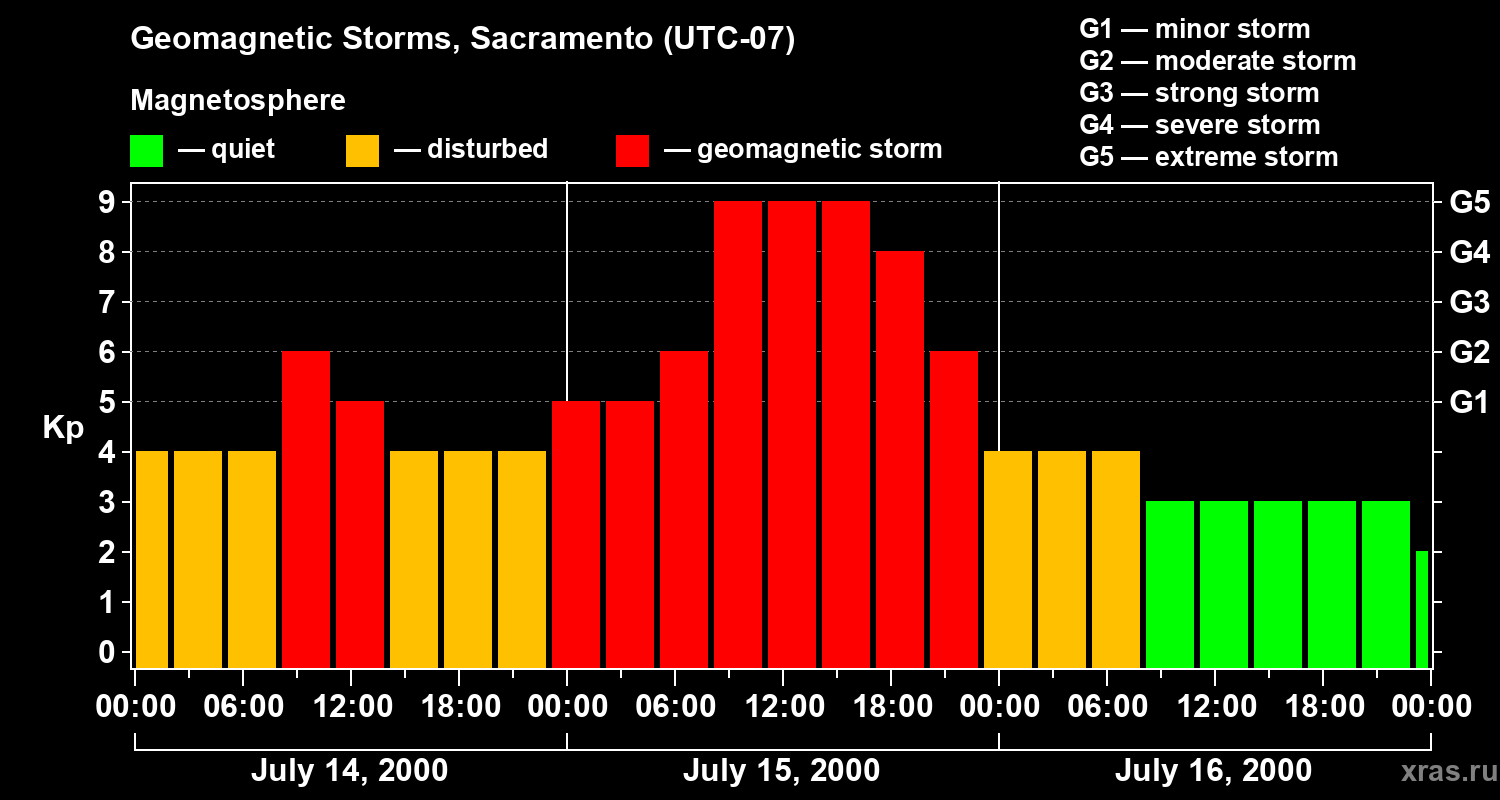 Geomagnetic Storms, Sacramento (UTC-07)

Magnetosphere

— quiet — disturbed — geomagnetic storm

G1 — minor storm
G2 — moderate storm
G3 — strong storm
G4 — severe storm
G5 — extreme storm

Kp

9
8
7
6
5
4
3
2
1
0

G5
G4
G3
G2
G1

00:00 06:00 12:00 18:00 00:00 06:00 12:00 18:00 00:00 06:00 12:00 18:00 00:00

July 14, 2000
July 15, 2000
July 16, 2000

xras.ru